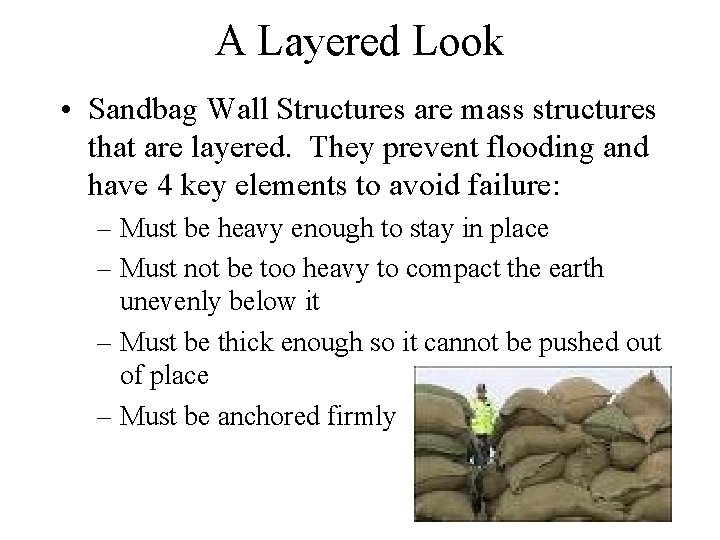 A Layered Look

• Sandbag Wall Structures are mass structures that are layered. They prevent flooding and have 4 key elements to avoid failure:

– Must be heavy enough to stay in place

– Must not be too heavy to compact the earth unevenly below it

– Must be thick enough so it cannot be pushed out of place

– Must be anchored firmly